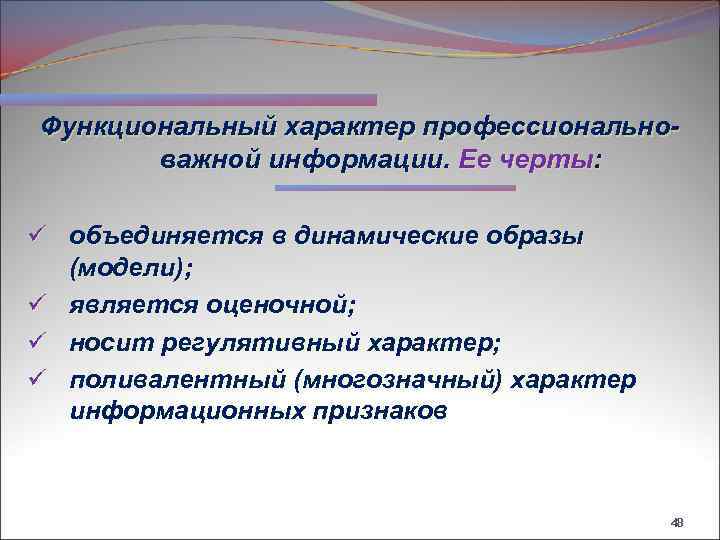 Функциональный характер профессионально-важной информации. Ее черты:

✓ объединяется в динамические образы (модели);
✓ является оценочной;
✓ носит регулятивный характер;
✓ поливалентный (многозначный) характер информационных признаков

48